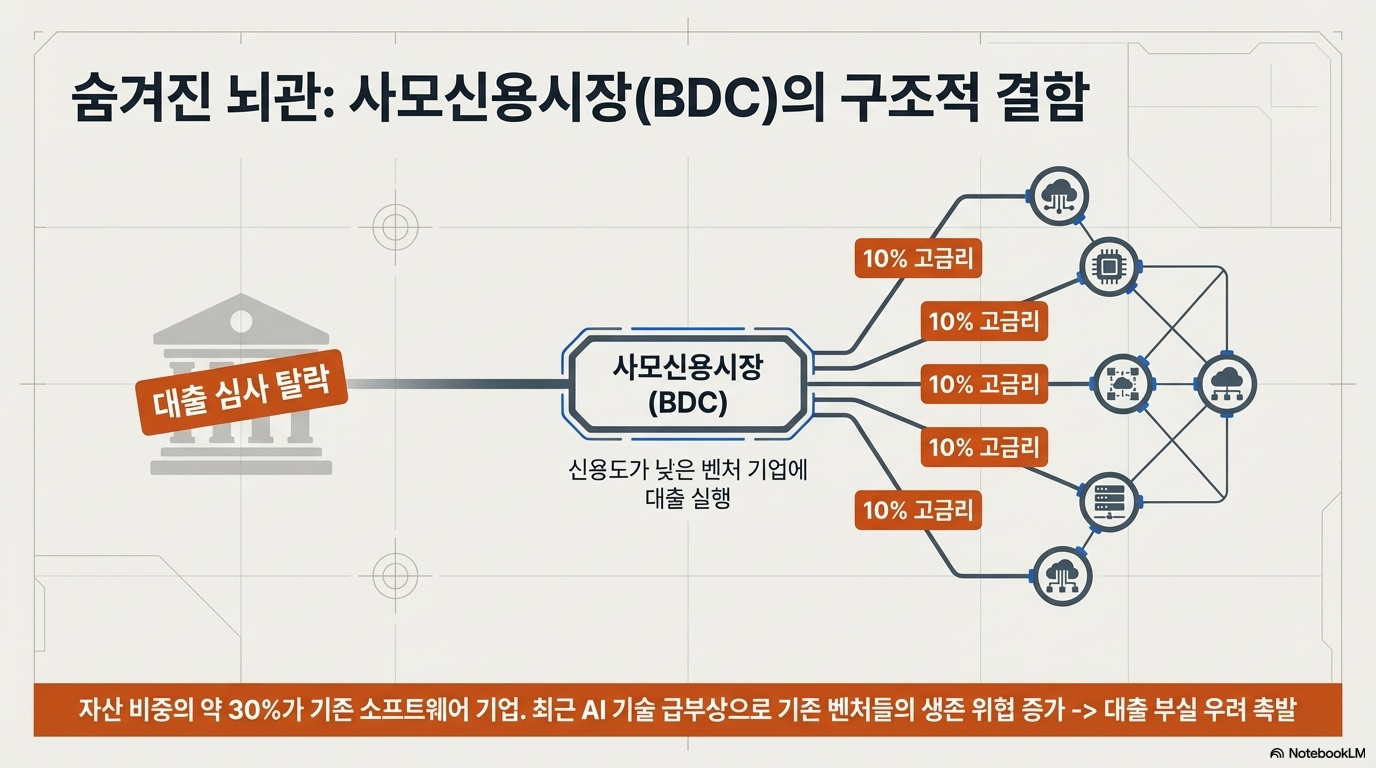 숨겨진 뇌관: 사모신용시장(BDC)의 구조적 결함

대출 심사 탈락

사모신용시장 (BDC)

신용도가 낮은 벤처 기업에 대출 실행

10% 고금리

10% 고금리

10% 고금리

10% 고금리

10% 고금리

자산 비중의 약 30%가 기존 소프트웨어 기업. 최근 AI 기술 급부상으로 기존 벤처들의 생존 위협 증가 -> 대출 부실 우려 촉발

NotebookLM